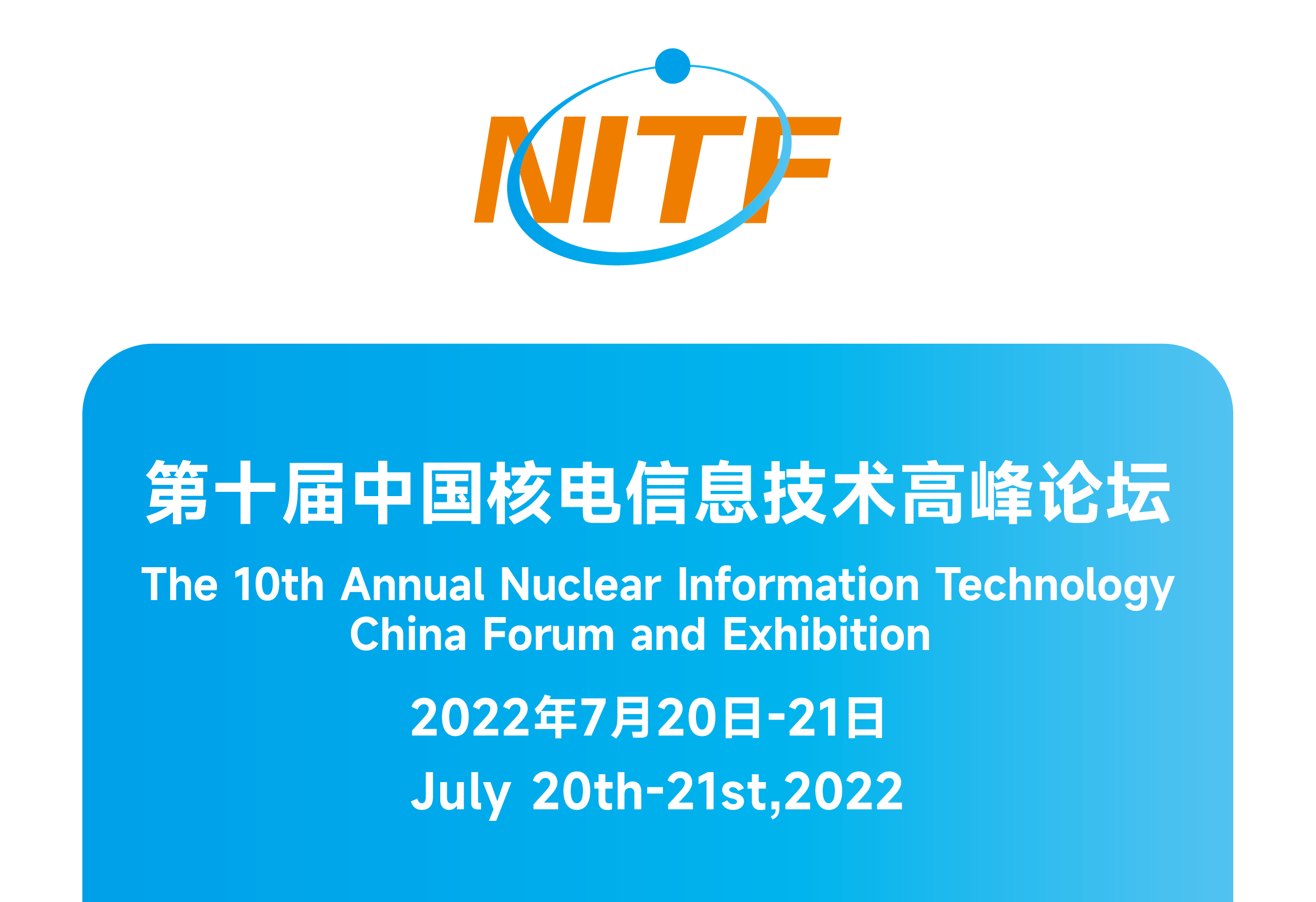 NITF

第十届中国核电信息技术高峰论坛

The 10th Annual Nuclear Information Technology China Forum and Exhibition

2022年7月20日-21日

July 20th-21st,2022